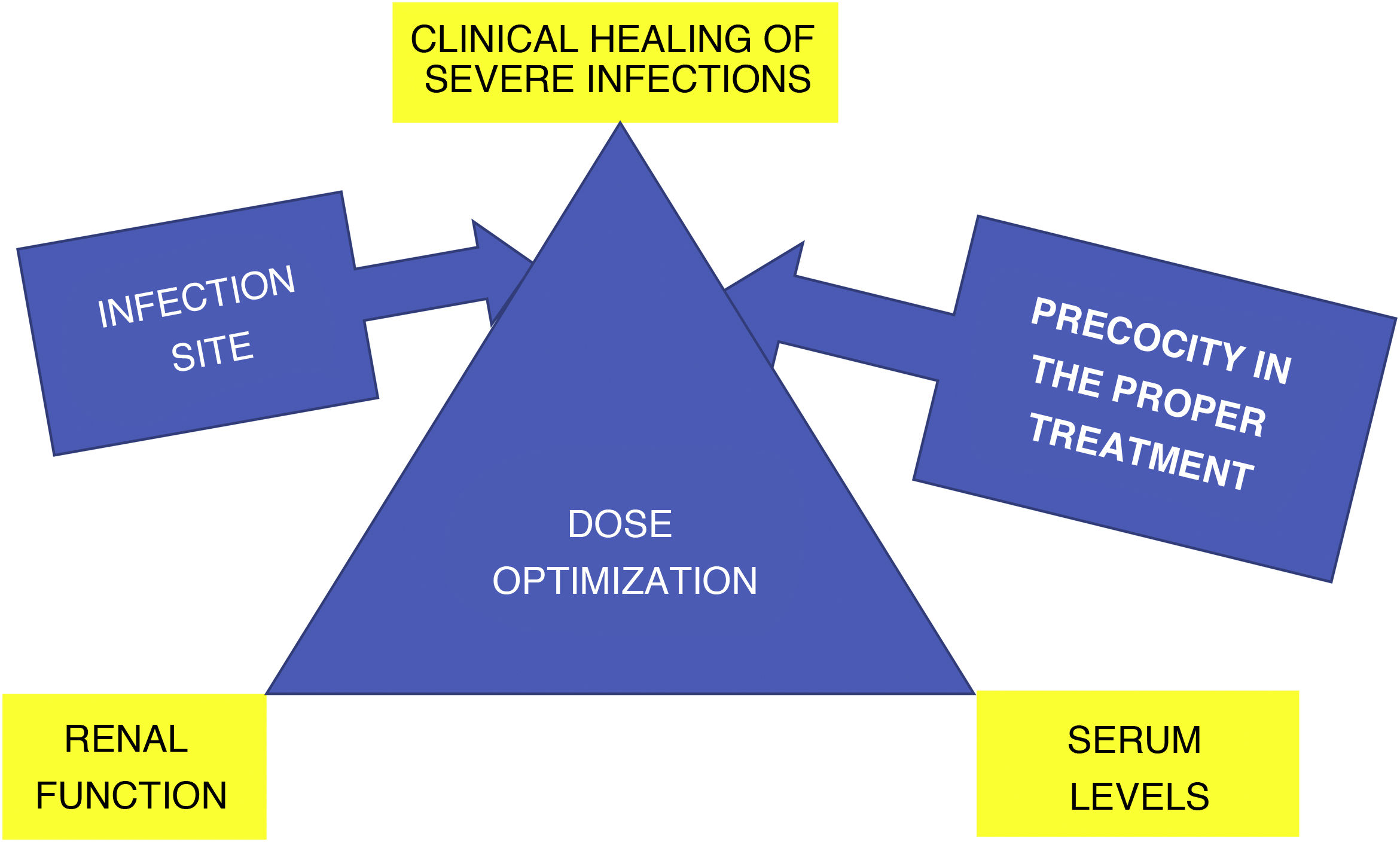 CLINICAL HEALING OF SEVERE INFECTIONS

INFECTION SITE

PRECOCITY IN THE PROPER TREATMENT

DOSE OPTIMIZATION

RENAL FUNCTION

SERUM LEVELS